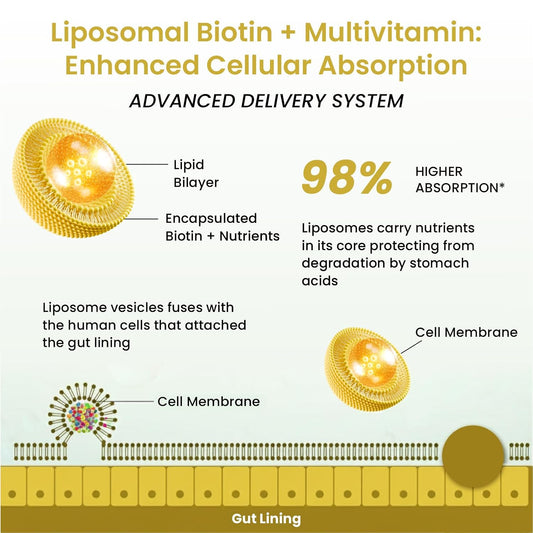 Liposomal Biotin + Multivitamin: Enhanced Cellular Absorption

ADVANCED DELIVERY SYSTEM

Lipid Bilayer

Encapsulated Biotin + Nutrients

98% HIGHER ABSORPTION*

Liposomes carry nutrients in its core protecting from degradation by stomach acids

Liposome vesicles fuses with the human cells that attached the gut lining

Cell Membrane

Cell Membrane

Gut Lining